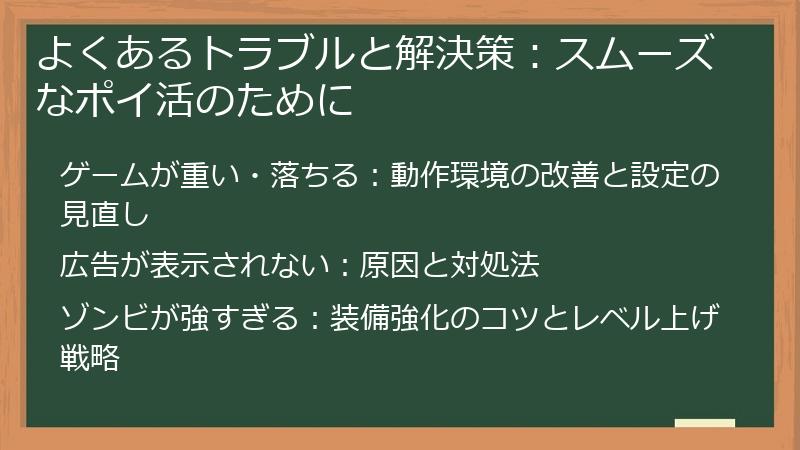 よくあるトラブルと解決策：スムーズなポイ活のために

ゲームが重い・落ちる：動作環境の改善と設定の見直し

広告が表示されない：原因と対処法

ゾンビが強すぎる：装備強化のコツとレベル上げ戦略